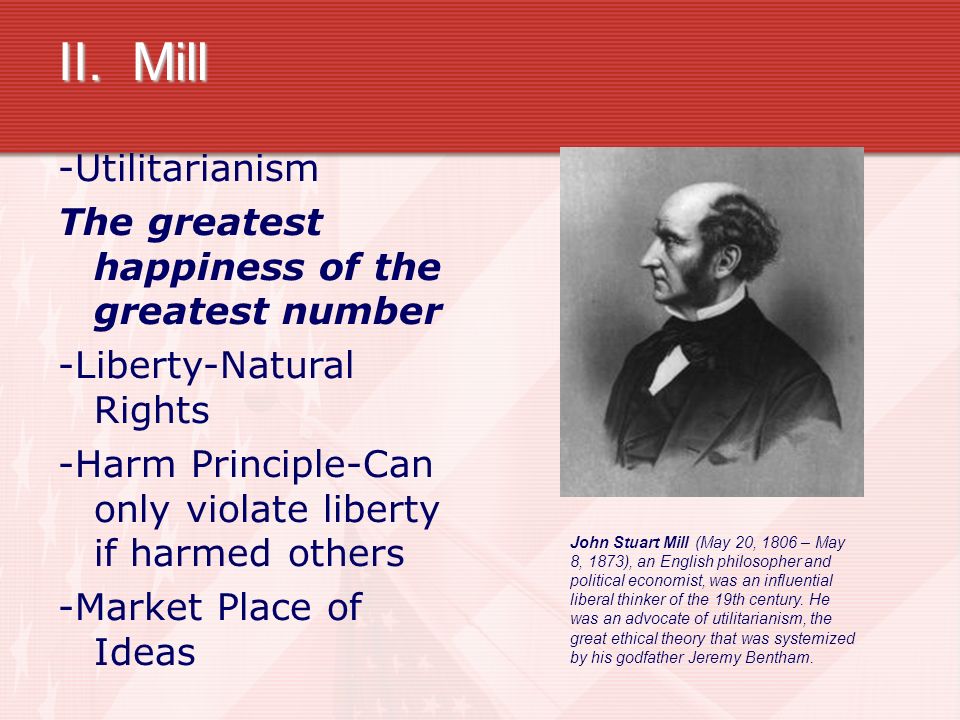 II. Mill

-Utilitarianism

The greatest happiness of the greatest number

-Liberty-Natural Rights

-Harm Principle-Can only violate liberty if harmed others

-Market Place of Ideas

John Stuart Mill (May 20, 1806 – May 8, 1873), an English philosopher and political economist, was an influential liberal thinker of the 19th century. He was an advocate of utilitarianism, the great ethical theory that was systemized by his godfather Jeremy Bentham.